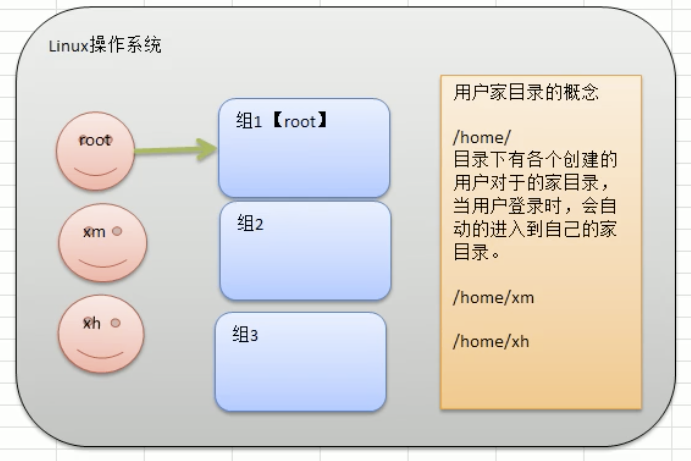 Linux操作系统

root

xm

xh

组1【root】

组2

组3

用户家目录的概念

/home/
目录下有各个创建的用户对于的家目录，当用户登录时，会自动的进入到自己的家目录。

/home/xm

/home/xh